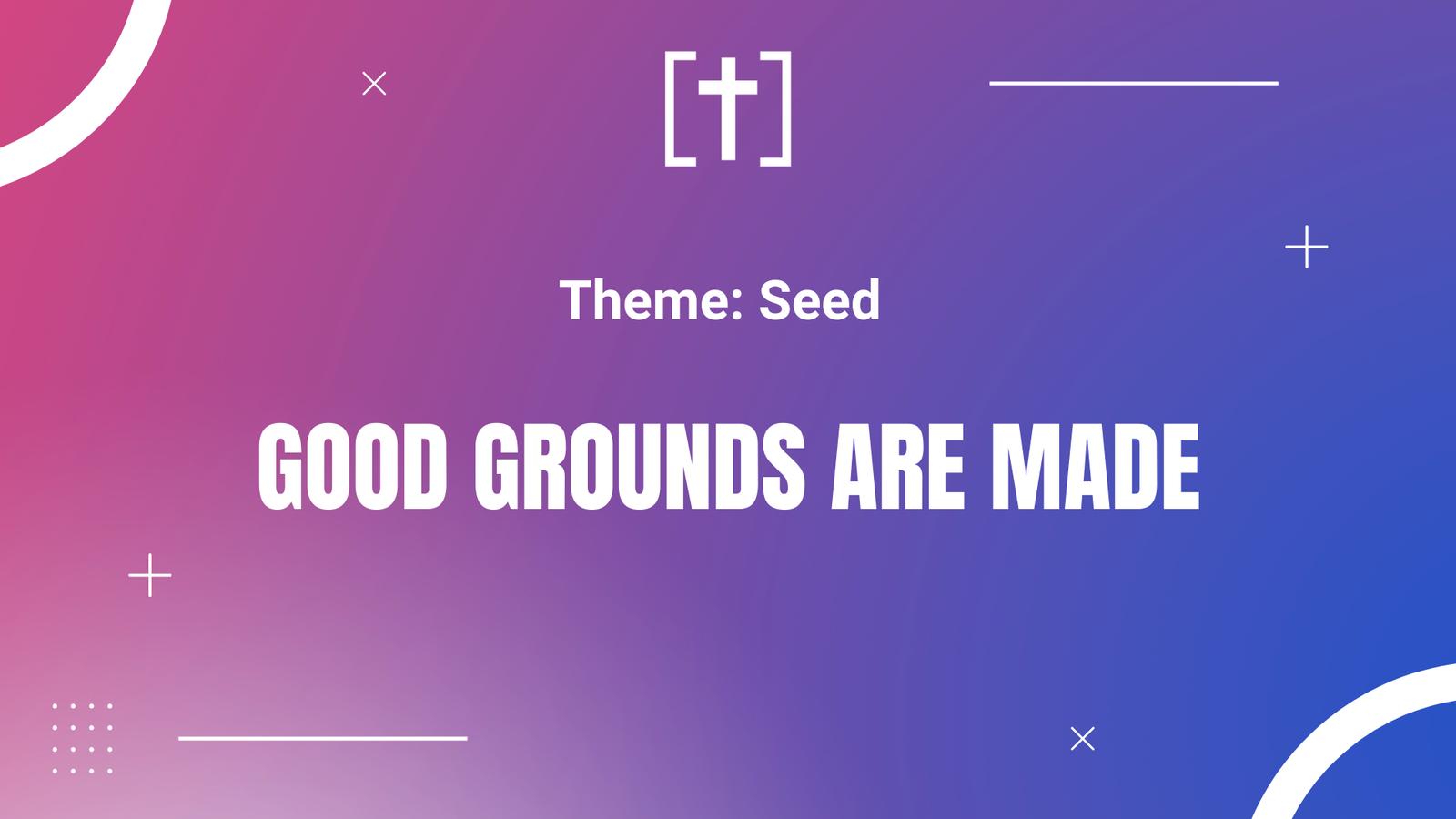 Theme: Seed

GOOD GROUNDS ARE MADE